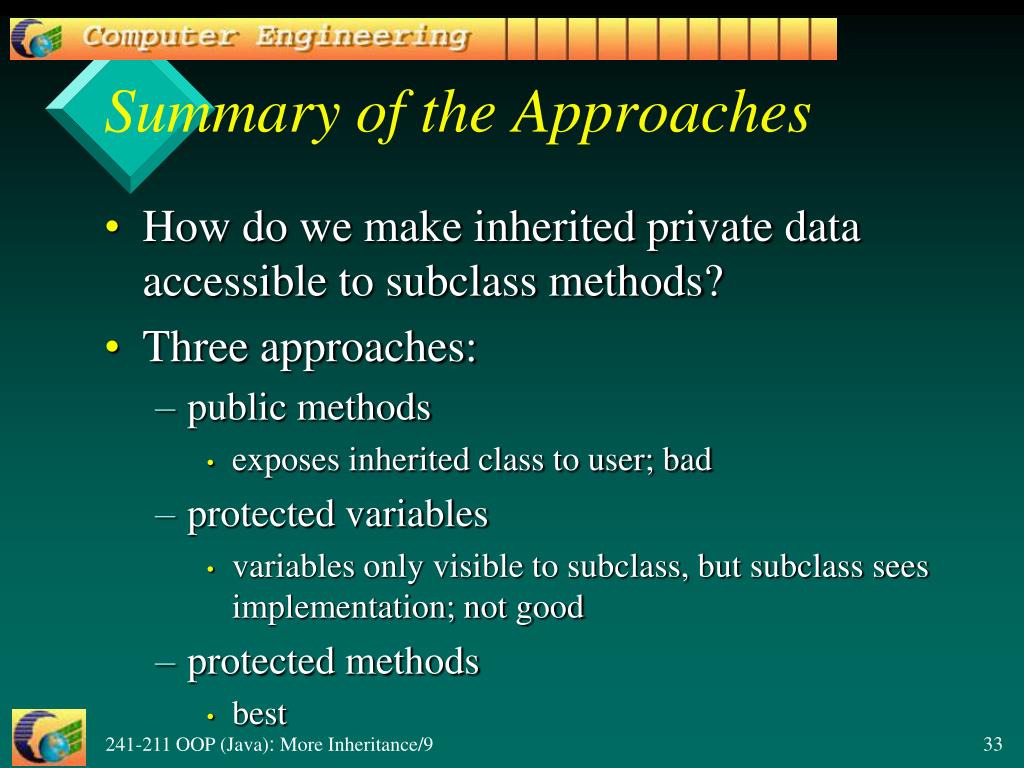 Computer Engineering

Summary of the Approaches

• How do we make inherited private data accessible to subclass methods?
• Three approaches:
– public methods
• exposes inherited class to user; bad
– protected variables
• variables only visible to subclass, but subclass sees implementation; not good
– protected methods
• best

241-211 OOP (Java): More Inheritance/9

33